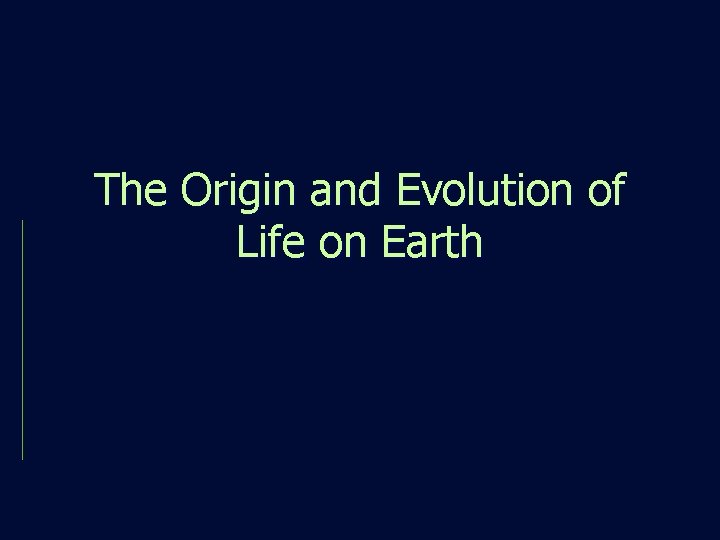 The Origin and Evolution of Life on Earth